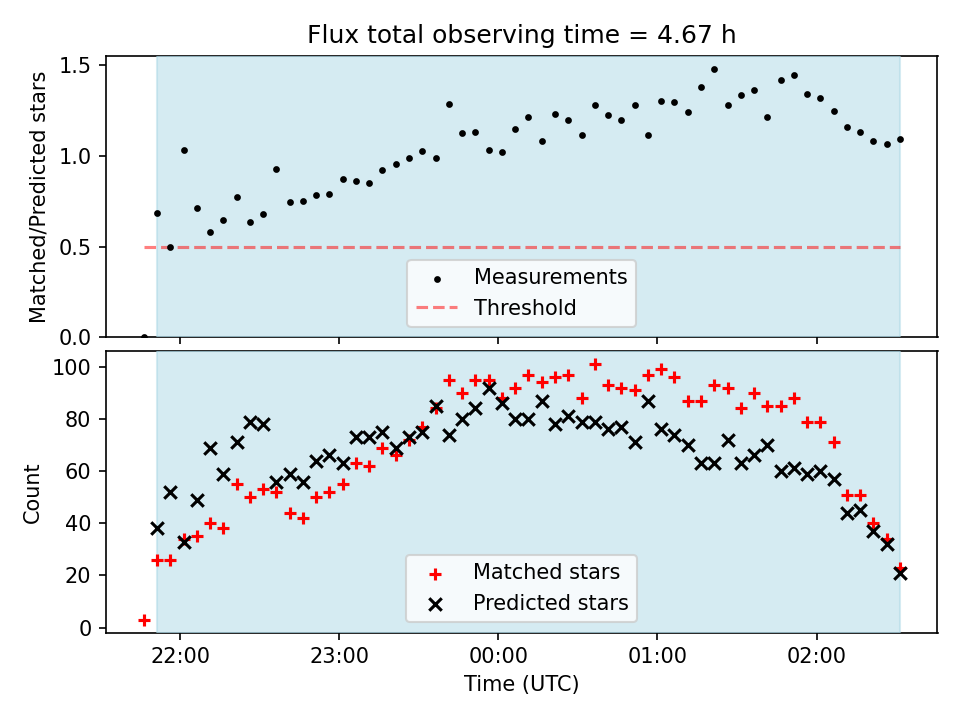 Flux total observing time = 4.67 h

Matched/Predicted stars

1.5
1.0
0.5
0.0

Measurements
Threshold

Count

100
80
60
40
20
0

Matched stars
Predicted stars

22:00
23:00
00:00
01:00
02:00

Time (UTC)